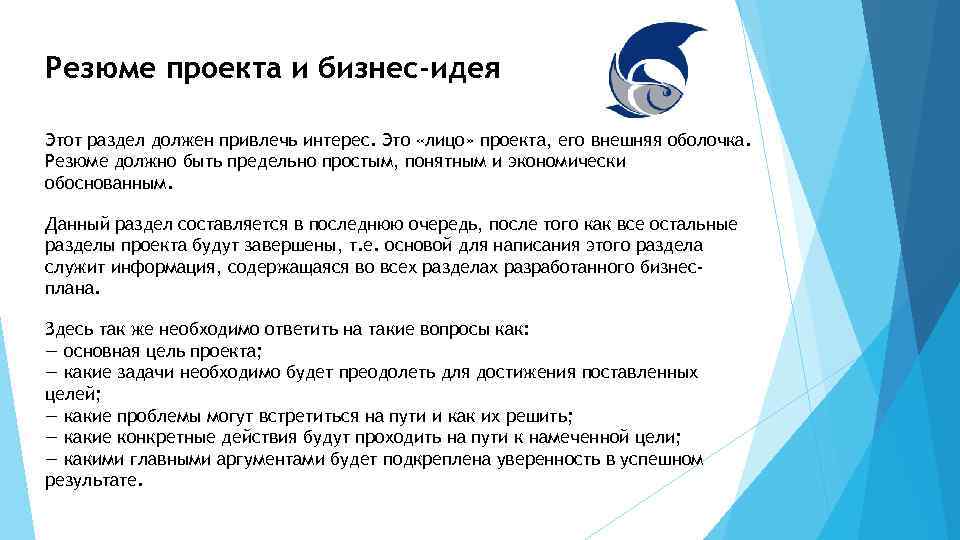 Резюме проекта и бизнес-идея

Этот раздел должен привлечь интерес. Это «лицо» проекта, его внешняя оболочка. Резюме должно быть предельно простым, понятным и экономически обоснованным.

Данный раздел составляется в последнюю очередь, после того как все остальные разделы проекта будут завершены, т.е. основой для написания этого раздела служит информация, содержащаяся во всех разделах разработанного бизнес-плана.

Здесь так же необходимо ответить на такие вопросы как:
— основная цель проекта;
— какие задачи необходимо будет преодолеть для достижения поставленных целей;
— какие проблемы могут встретиться на пути и как их решить;
— какие конкретные действия будут проходить на пути к намеченной цели;
— какими главными аргументами будет подкреплена уверенность в успешном результате.